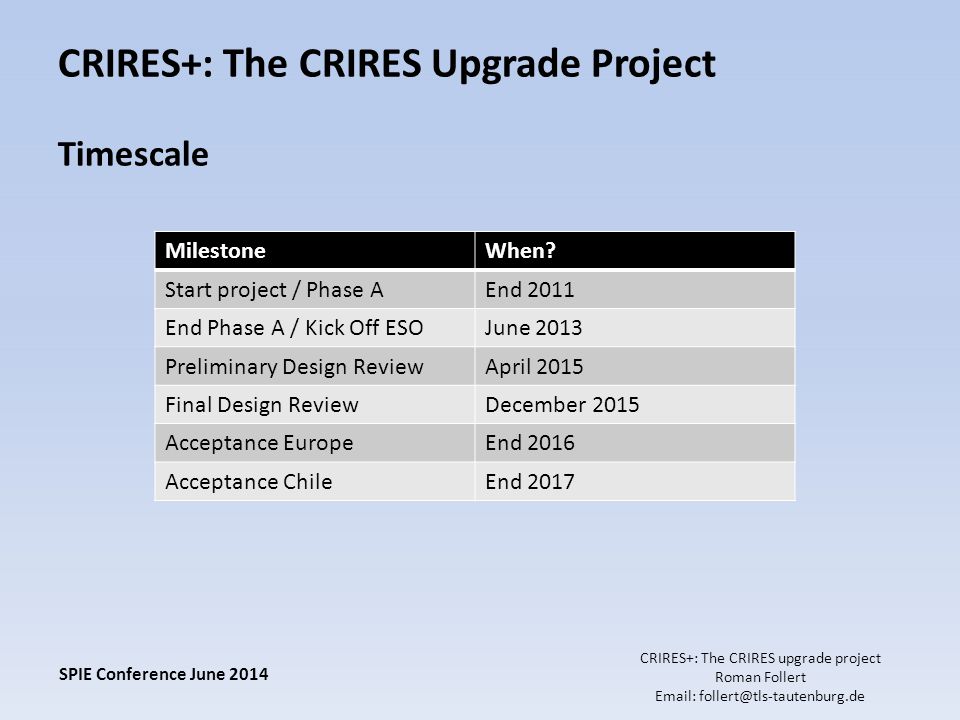 CRIRES+: The CRIRES Upgrade Project

Timescale

| Milestone | When? |
|---|---|
| Start project / Phase A | End 2011 |
| End Phase A / Kick Off ESO | June 2013 |
| Preliminary Design Review | April 2015 |
| Final Design Review | December 2015 |
| Acceptance Europe | End 2016 |
| Acceptance Chile | End 2017 |

SPIE Conference June 2014

CRIRES+: The CRIRES upgrade project
Roman Follert
Email: follert@tls-tautenburg.de